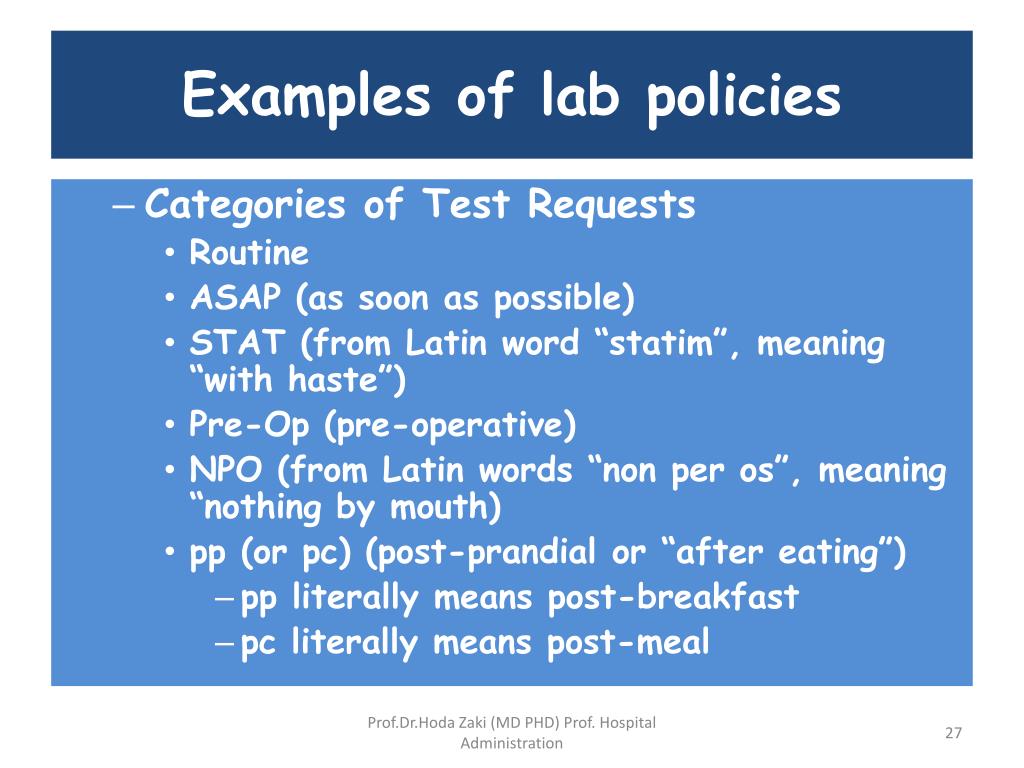 Examples of lab policies

– Categories of Test Requests
• Routine
• ASAP (as soon as possible)
• STAT (from Latin word “statim”, meaning “with haste”)
• Pre-Op (pre-operative)
• NPO (from Latin words “non per os”, meaning “nothing by mouth)
• pp (or pc) (post-prandial or “after eating”)
– pp literally means post-breakfast
– pc literally means post-meal

Prof.Dr.Hoda Zaki (MD PHD) Prof. Hospital Administration

27